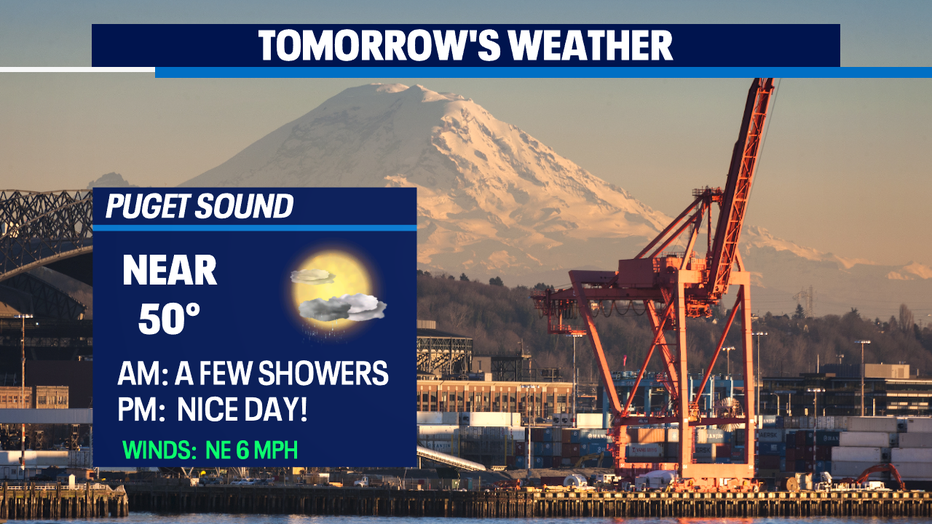 TOMORROW'S WEATHER

PUGET SOUND

NEAR 50°

AM: A FEW SHOWERS
PM: NICE DAY!

WINDS: NE 6 MPH